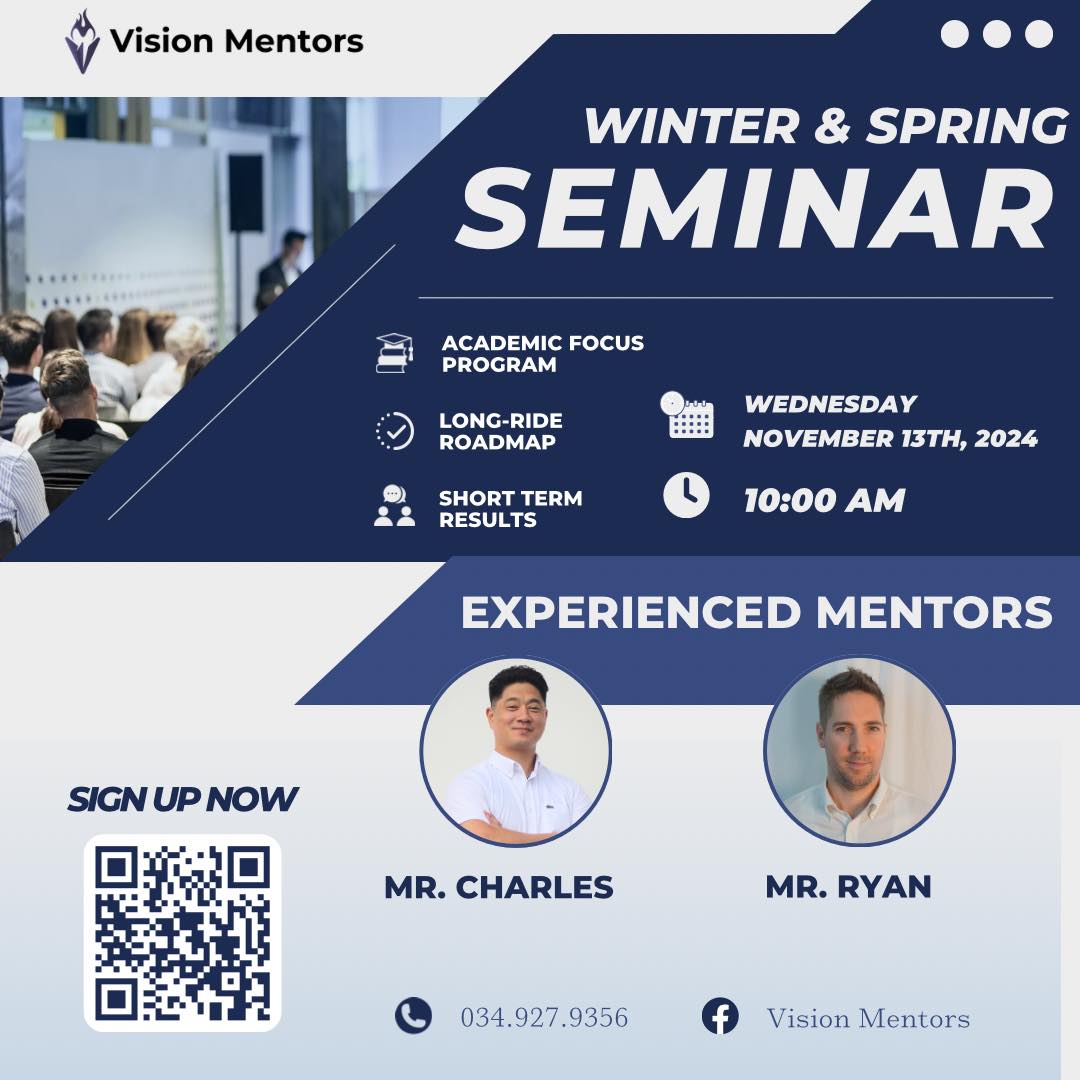 Vision Mentors

WINTER & SPRING
SEMINAR

ACADEMIC FOCUS PROGRAM

LONG-RIDE ROADMAP

SHORT TERM RESULTS

WEDNESDAY
NOVEMBER 13TH, 2024

10:00 AM

EXPERIENCED MENTORS

SIGN UP NOW

MR. CHARLES

MR. RYAN

034.927.9356

Vision Mentors